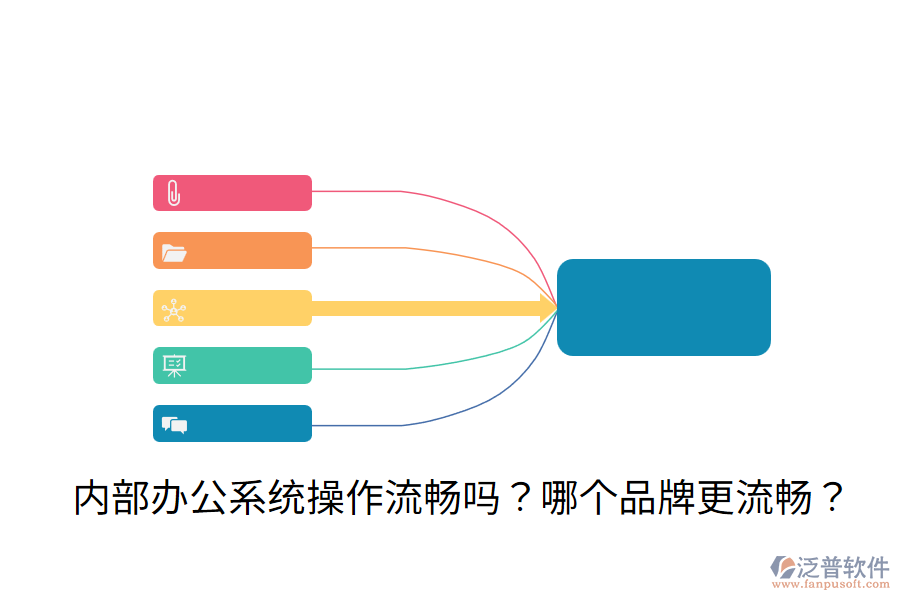 内部办公系统操作流畅吗？哪个品牌更流畅？

泛普软件
www.fanpusoft.com